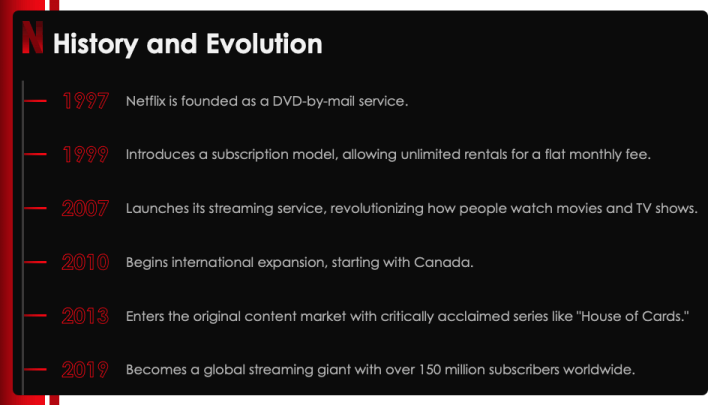 N History and Evolution

1997 Netflix is founded as a DVD-by-mail service.

1999 Introduces a subscription model, allowing unlimited rentals for a flat monthly fee.

2007 Launches its streaming service, revolutionizing how people watch movies and TV shows.

2010 Begins international expansion, starting with Canada.

2013 Enters the original content market with critically acclaimed series like "House of Cards."

2019 Becomes a global streaming giant with over 150 million subscribers worldwide.